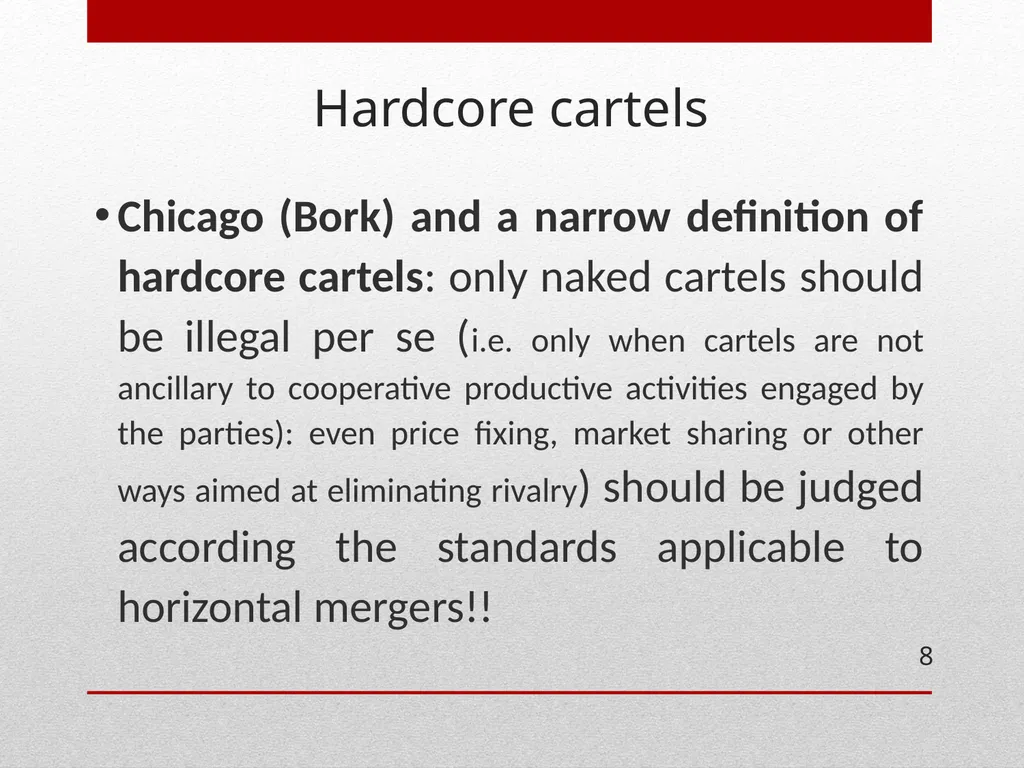 Hardcore cartels

• Chicago (Bork) and a narrow definition of hardcore cartels: only naked cartels should be illegal per se (i.e. only when cartels are not ancillary to cooperative productive activities engaged by the parties): even price fixing, market sharing or other ways aimed at eliminating rivalry) should be judged according the standards applicable to horizontal mergers!!

8